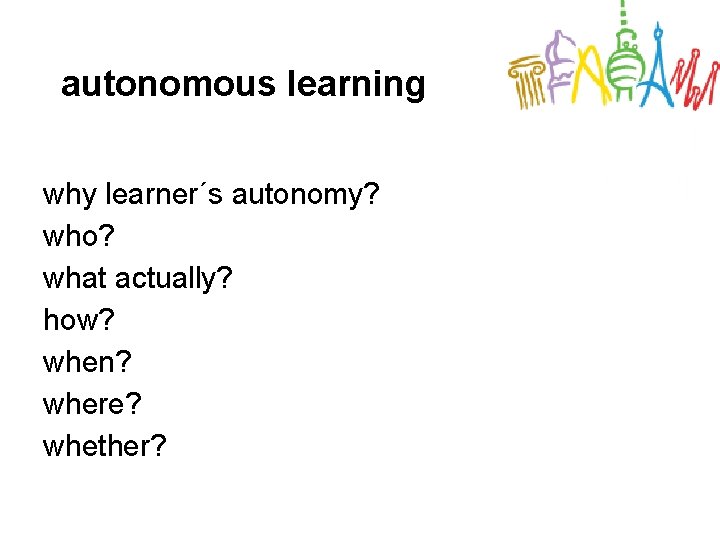 autonomous learning

why learner´s autonomy?
who?
what actually?
how?
when?
where?
whether?